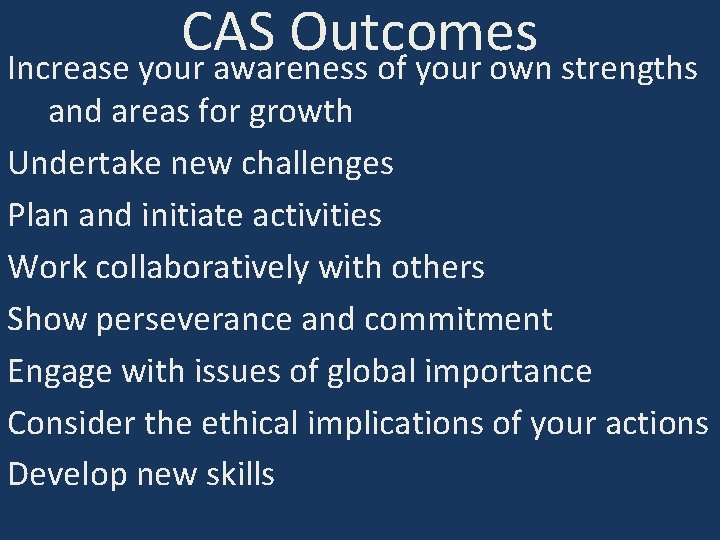 CAS Outcomes

Increase your awareness of your own strengths and areas for growth

Undertake new challenges

Plan and initiate activities

Work collaboratively with others

Show perseverance and commitment

Engage with issues of global importance

Consider the ethical implications of your actions

Develop new skills